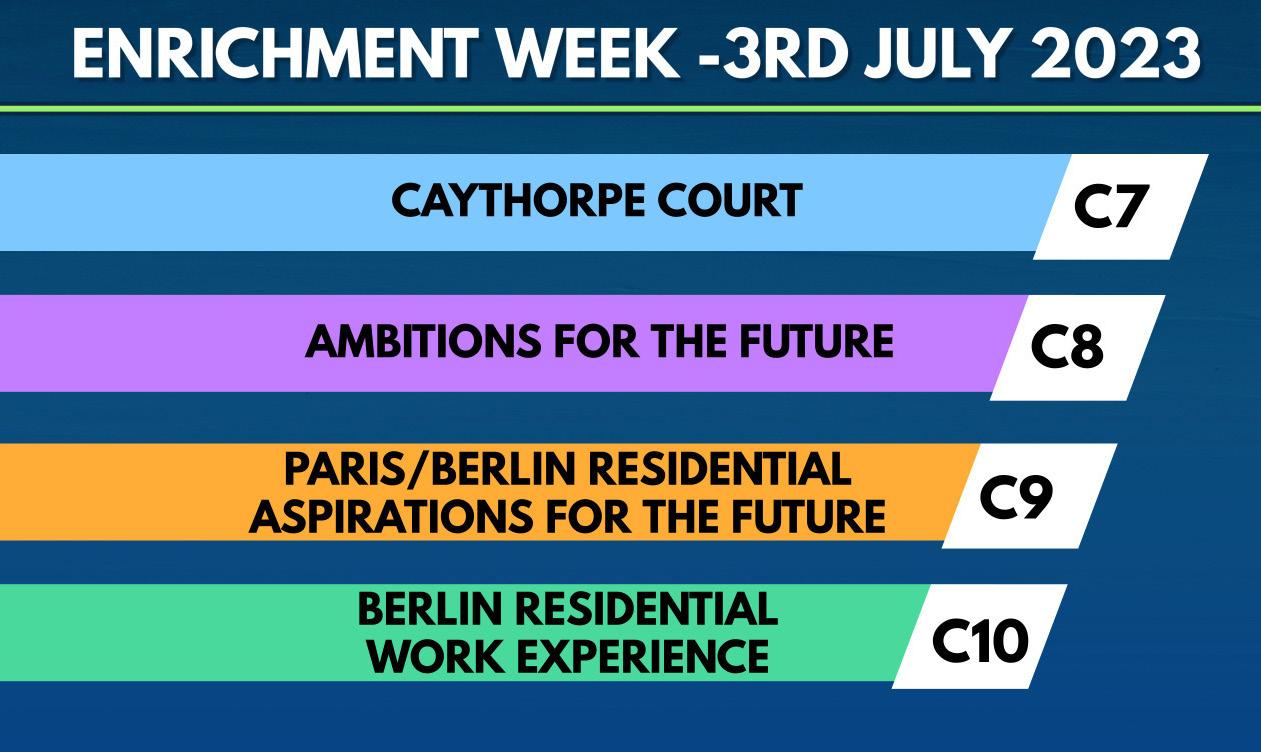 ENRICHMENT WEEK -3RD JULY 2023

CAYTHORPE COURT C7

AMBITIONS FOR THE FUTURE C8

PARIS/BERLIN RESIDENTIAL
ASPIRATIONS FOR THE FUTURE C9

BERLIN RESIDENTIAL
WORK EXPERIENCE C10